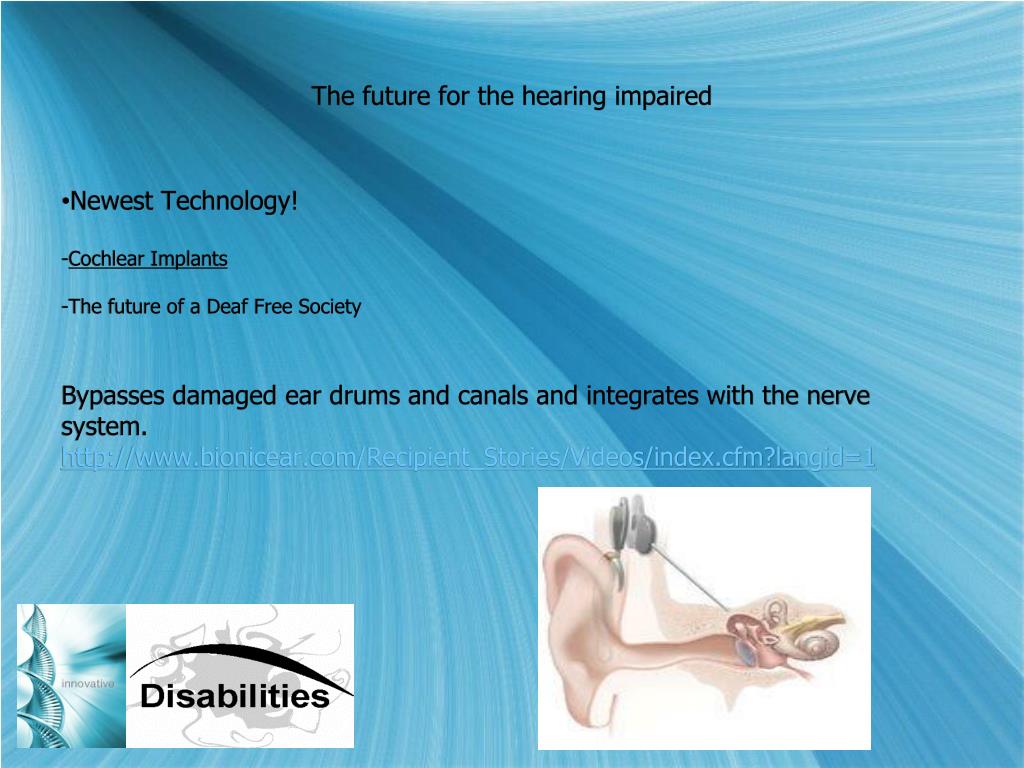 The future for the hearing impaired

•Newest Technology!

-Cochlear Implants

-The future of a Deaf Free Society

Bypasses damaged ear drums and canals and integrates with the nerve system.
http://www.bionicear.com/Recipient_Stories/Videos/index.cfm?langid=1

innovative

Disabilities